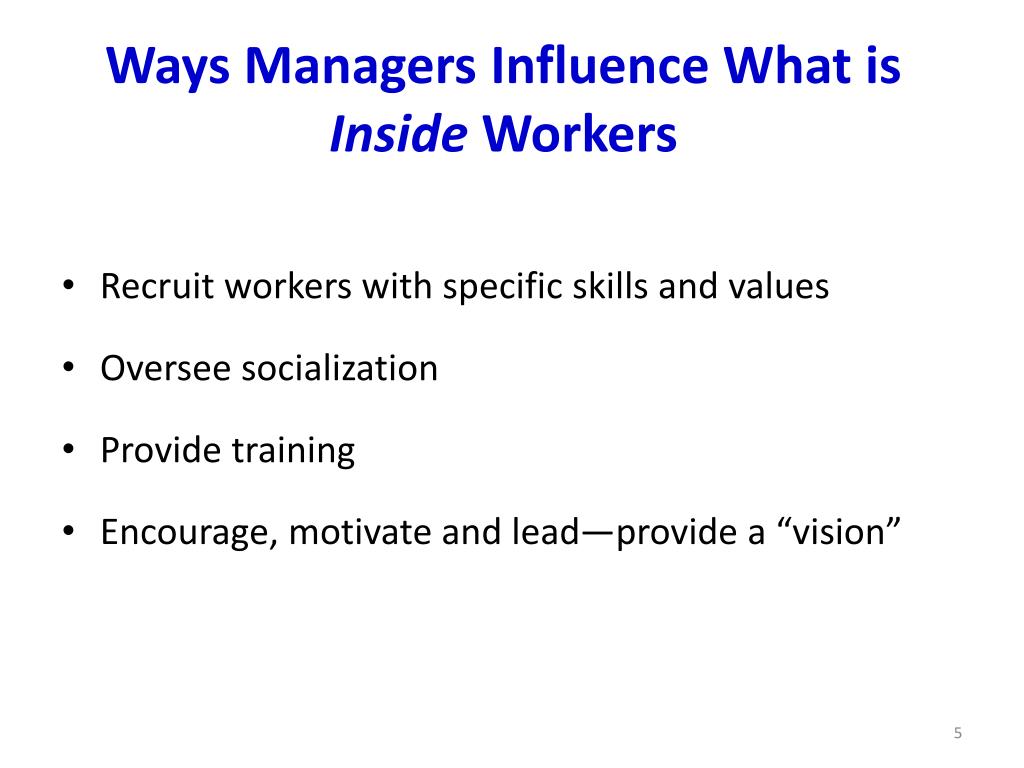 Ways Managers Influence What is Inside Workers

• Recruit workers with specific skills and values
• Oversee socialization
• Provide training
• Encourage, motivate and lead—provide a “vision”

5